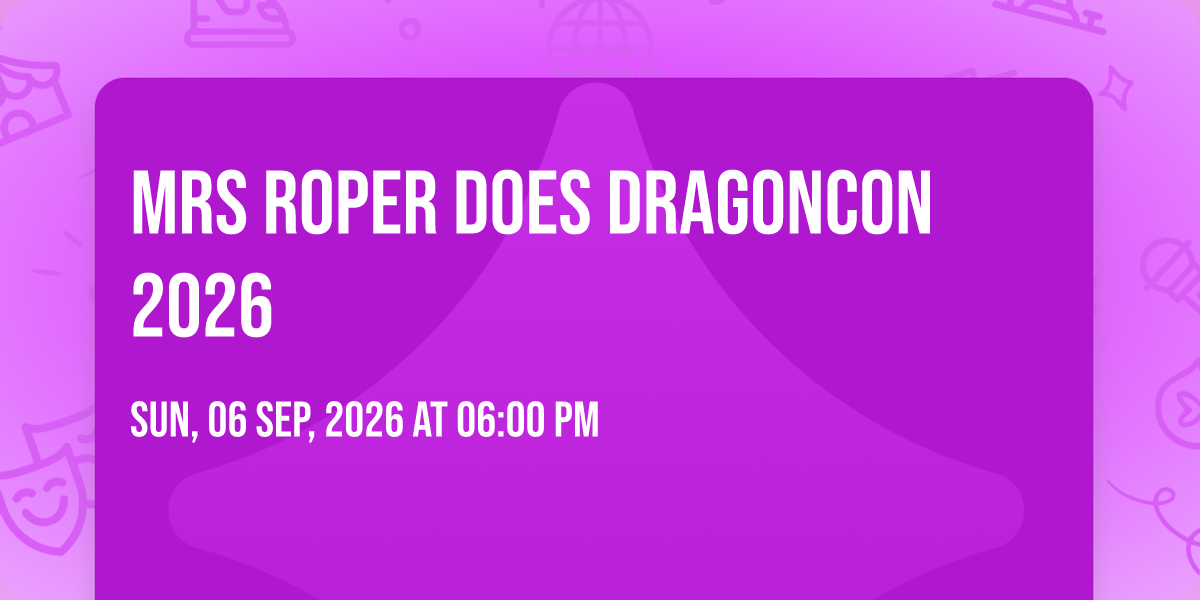 MRS ROPER DOES DRAGONCON 2026

SUN, 06 SEP, 2026 AT 06:00 PM